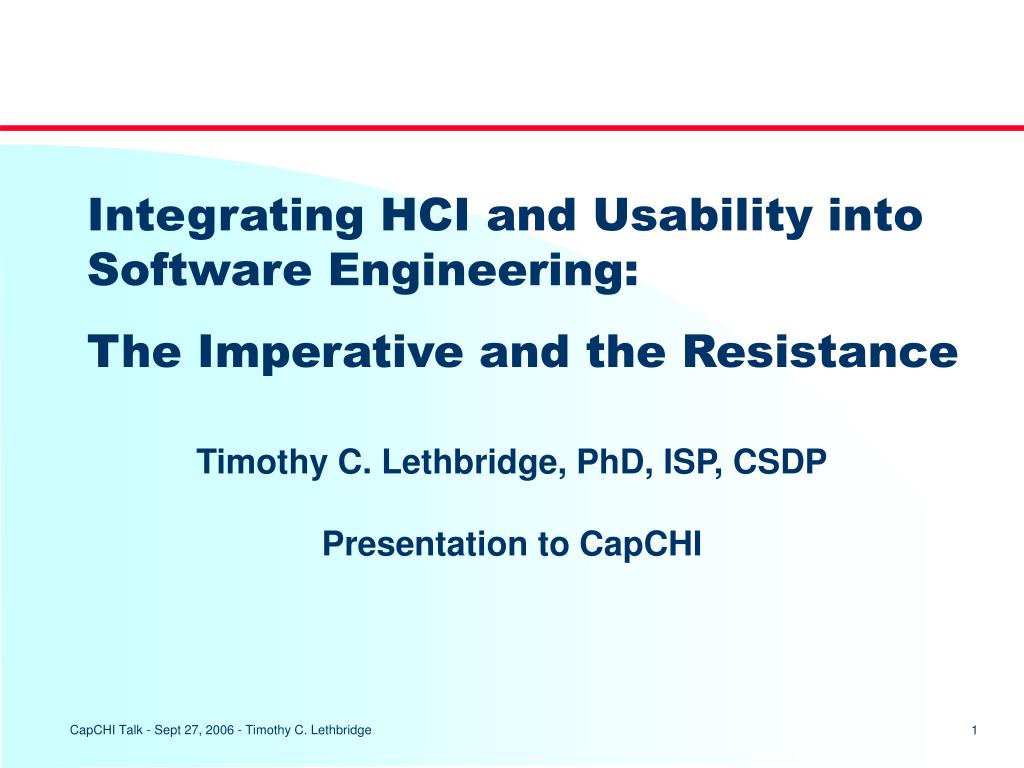 Integrating HCI and Usability into Software Engineering:

The Imperative and the Resistance

Timothy C. Lethbridge, PhD, ISP, CSDP

Presentation to CapCHI

CapCHI Talk - Sept 27, 2006 - Timothy C. Lethbridge

1